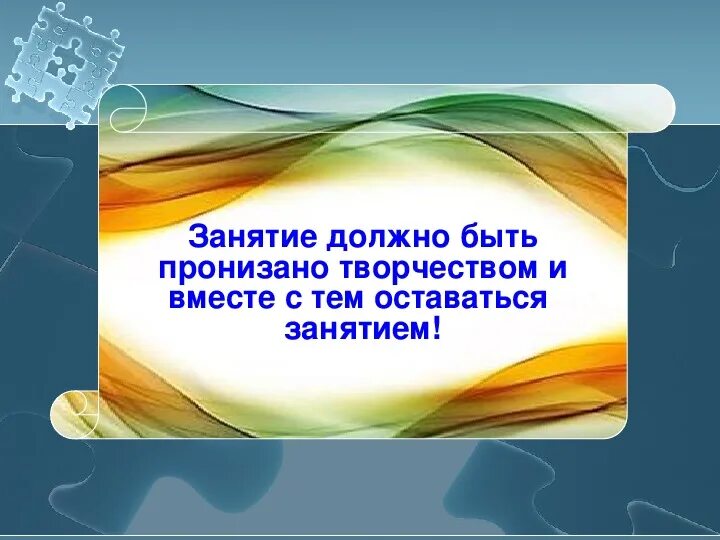 Занятие должно быть пронизано творчеством и вместе с тем оставаться занятием!